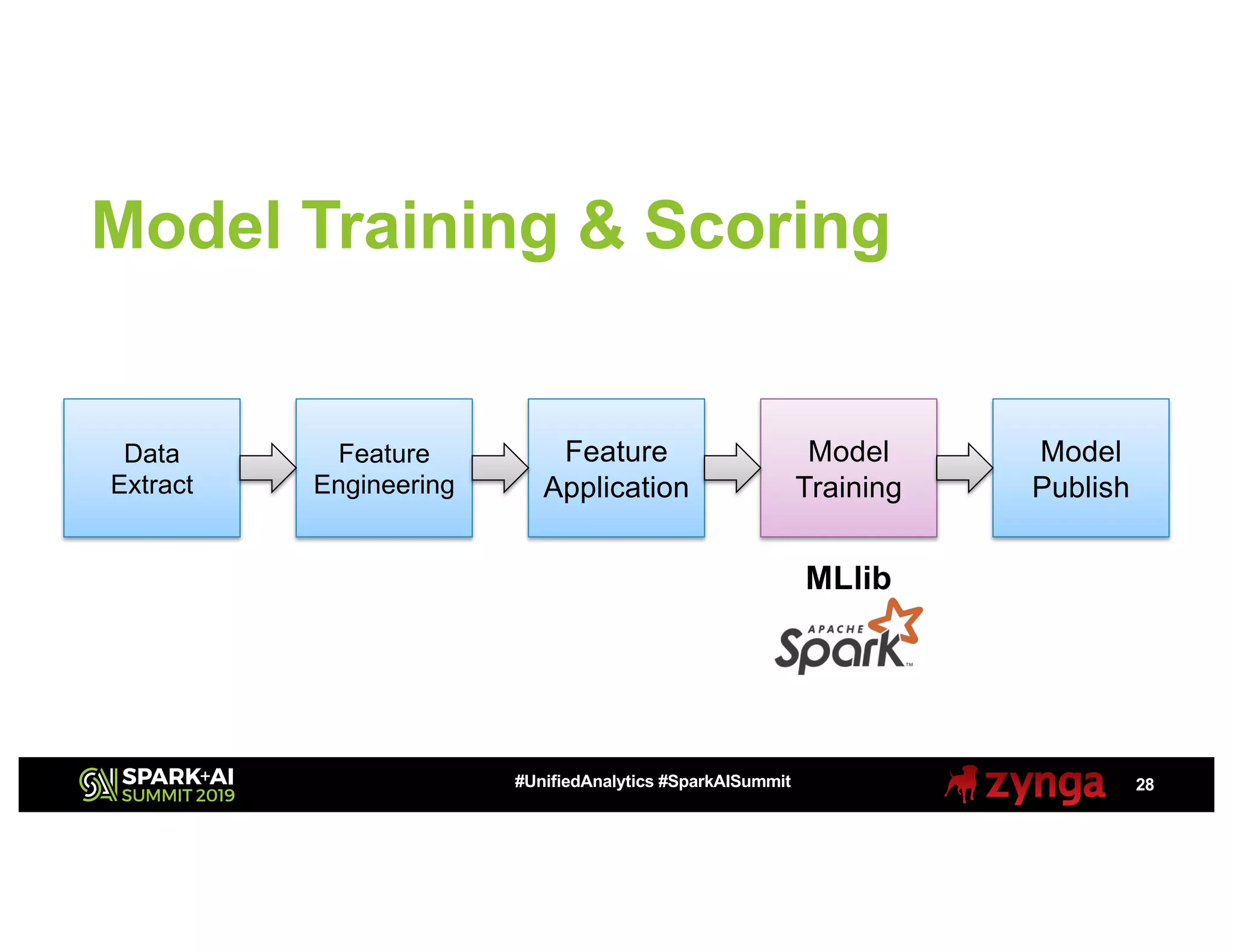 Model Training & Scoring

Data Extract

Feature Engineering

Feature Application

Model Training

Model Publish

MLlib

APACHE Spark™

SPARK+AI SUMMIT 2019

#UnifiedAnalytics #SparkAISummit

zynga

28